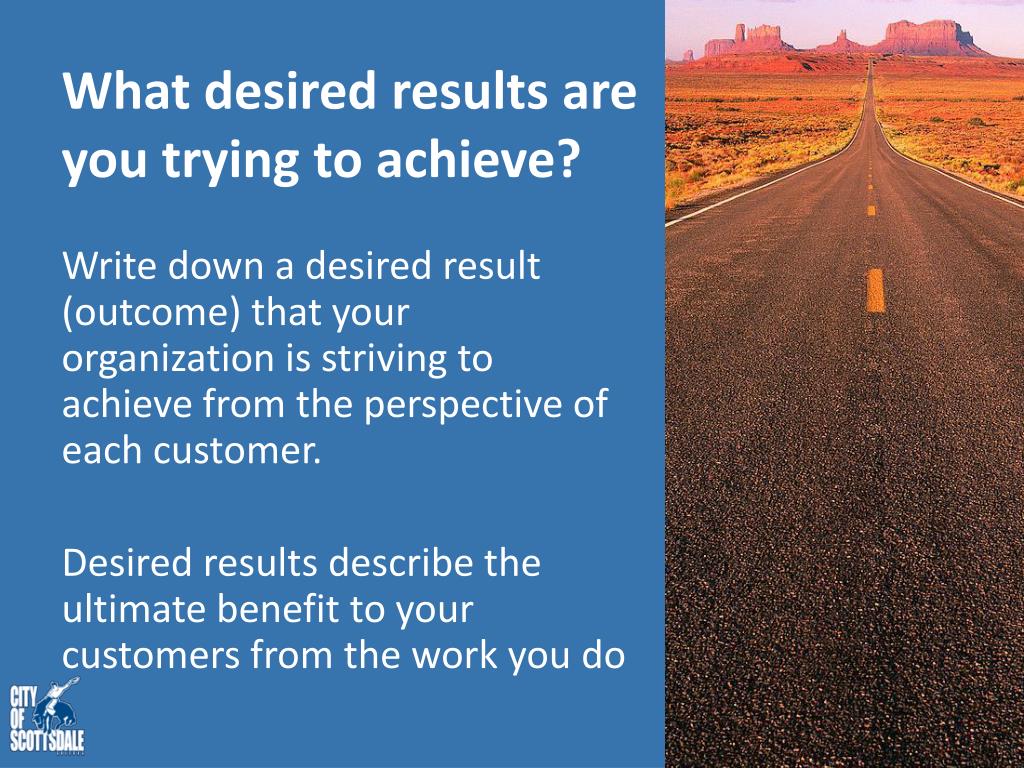 What desired results are you trying to achieve?

Write down a desired result (outcome) that your organization is striving to achieve from the perspective of each customer.

Desired results describe the ultimate benefit to your customers from the work you do

CITY OF SCOTTSDALE